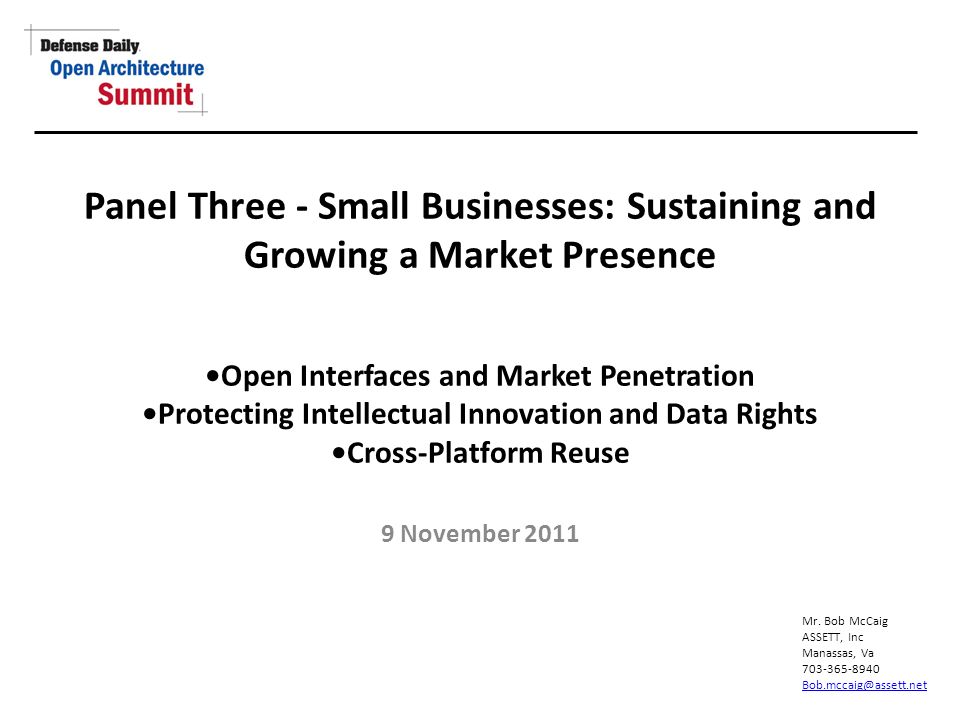 Defense Daily
Open Architecture
Summit

Panel Three - Small Businesses: Sustaining and Growing a Market Presence

•Open Interfaces and Market Penetration
•Protecting Intellectual Innovation and Data Rights
•Cross-Platform Reuse

9 November 2011

Mr. Bob McCaig
ASSETT, Inc
Manassas, Va
703-365-8940
Bob.mccaig@assett.net